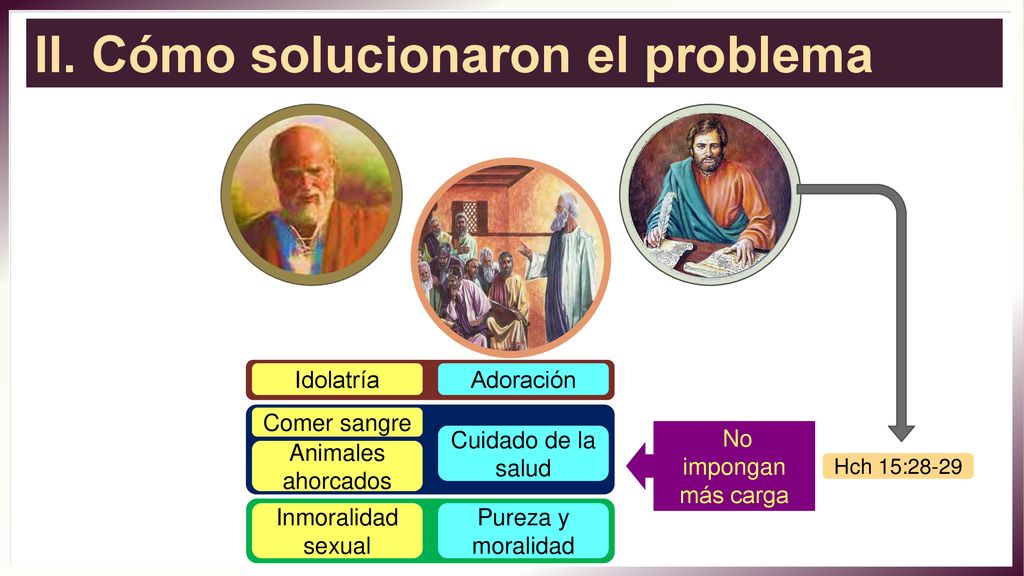 II. Cómo solucionaron el problema

Idolatría

Adoración

Comer sangre

Animales ahorcados

Cuidado de la salud

Inmoralidad sexual

Pureza y moralidad

No impongan más carga

Hch 15:28-29